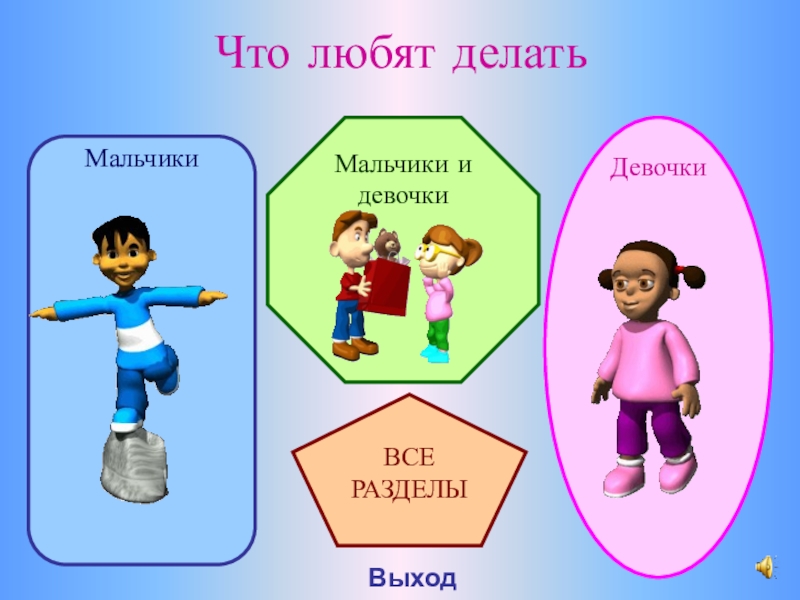 Что любят делать

Мальчики

Мальчики и девочки

Девочки

ВСЕ РАЗДЕЛЫ

Выход